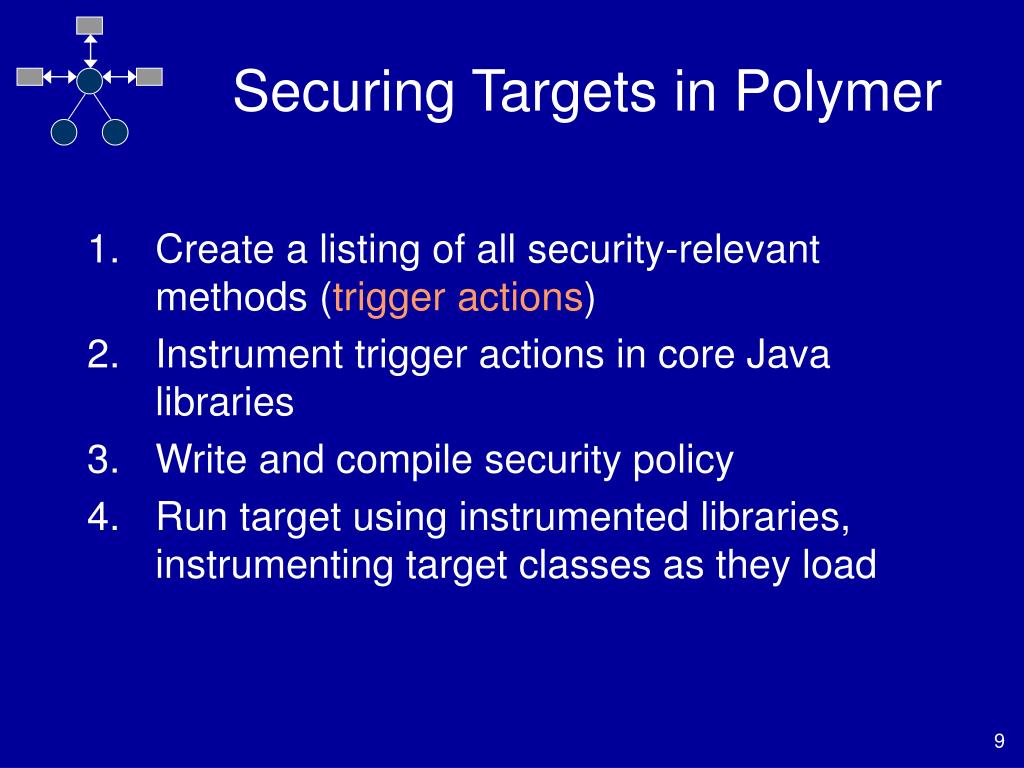 Securing Targets in Polymer

1. Create a listing of all security-relevant methods (trigger actions)
2. Instrument trigger actions in core Java libraries
3. Write and compile security policy
4. Run target using instrumented libraries, instrumenting target classes as they load

9